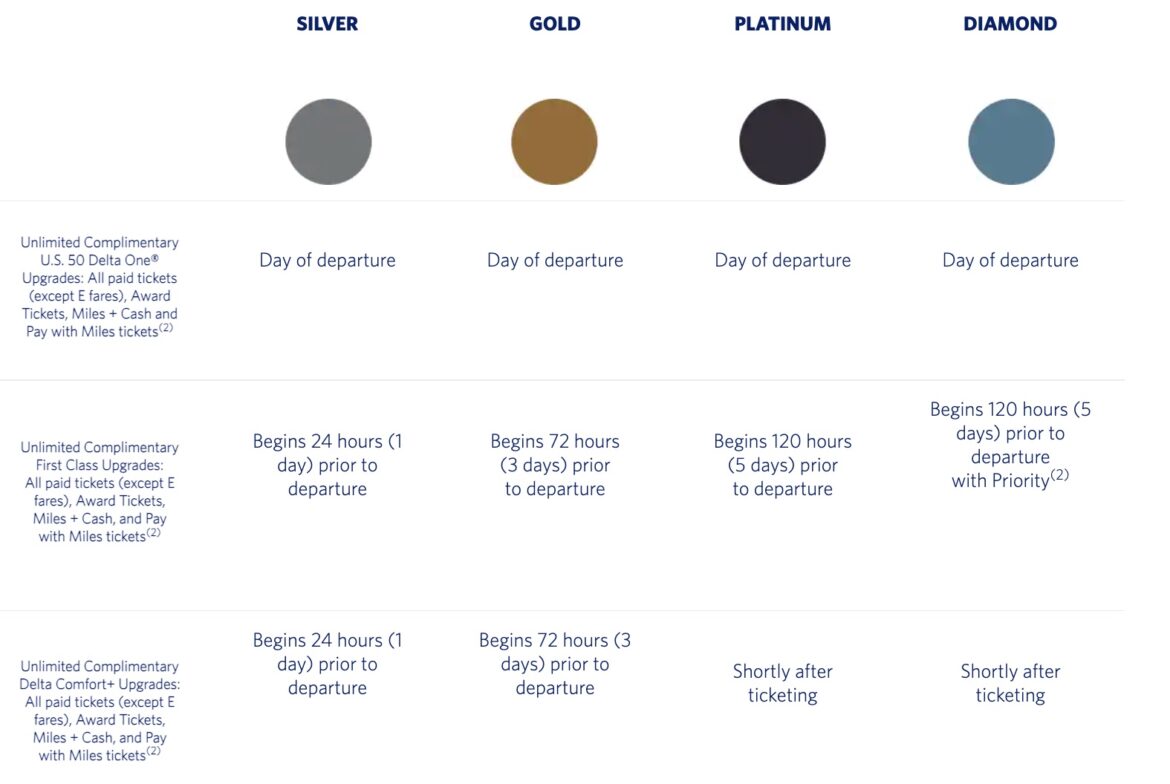 |  | SILVER | GOLD | PLATINUM | DIAMOND |
|---|---|---|---|---|
| Unlimited Complimentary U.S. 50 Delta One® Upgrades: All paid tickets (except E fares), Award Tickets, Miles + Cash and Pay with Miles tickets$^{(2)}$ | Day of departure | Day of departure | Day of departure | Day of departure |
| Unlimited Complimentary First Class Upgrades: All paid tickets (except E fares), Award Tickets, Miles + Cash, and Pay with Miles tickets$^{(2)}$ | Begins 24 hours (1 day) prior to departure | Begins 72 hours (3 days) prior to departure | Begins 120 hours (5 days) prior to departure | Begins 120 hours (5 days) prior to departure with Priority$^{(2)}$ |
| Unlimited Complimentary Delta Comfort+ Upgrades: All paid tickets (except E fares), Award Tickets, Miles + Cash, and Pay with Miles tickets$^{(2)}$ | Begins 24 hours (1 day) prior to departure | Begins 72 hours (3 days) prior to departure | Shortly after ticketing | Shortly after ticketing |